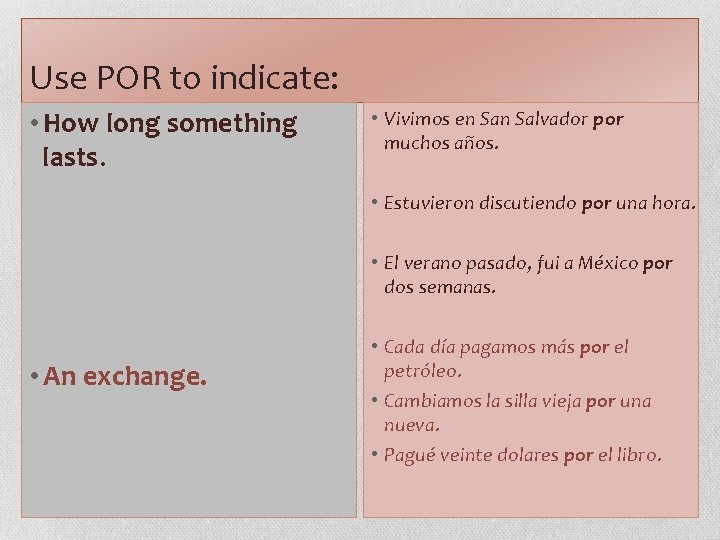 Use POR to indicate:

• How long something lasts.

• An exchange.

• Vivimos en San Salvador por muchos años.

• Estuvieron discutiendo por una hora.

• El verano pasado, fui a México por dos semanas.

• Cada día pagamos más por el petróleo.

• Cambiamos la silla vieja por una nueva.

• Pagué veinte dolares por el libro.